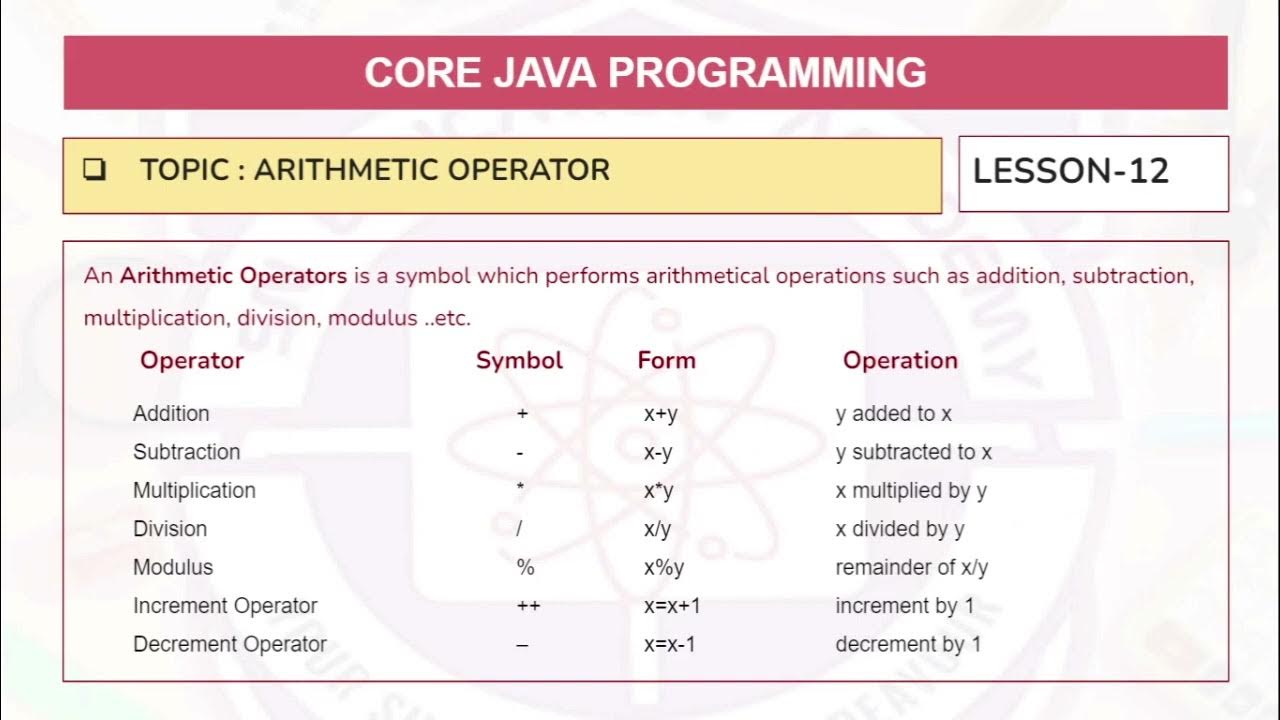 CORE JAVA PROGRAMMING

❑ TOPIC : ARITHMETIC OPERATOR

LESSON-12

An Arithmetic Operators is a symbol which performs arithmetical operations such as addition, subtraction, multiplication, division, modulus ..etc.

| Operator | Symbol | Form | Operation |
|---|---|---|---|
| Addition | + | x+y | y added to x |
| Subtraction | - | x-y | y subtracted to x |
| Multiplication | * | x*y | x multiplied by y |
| Division | / | x/y | x divided by y |
| Modulus | % | x%y | remainder of x/y |
| Increment Operator | ++ | x=x+1 | increment by 1 |
| Decrement Operator | – | x=x-1 | decrement by 1 |